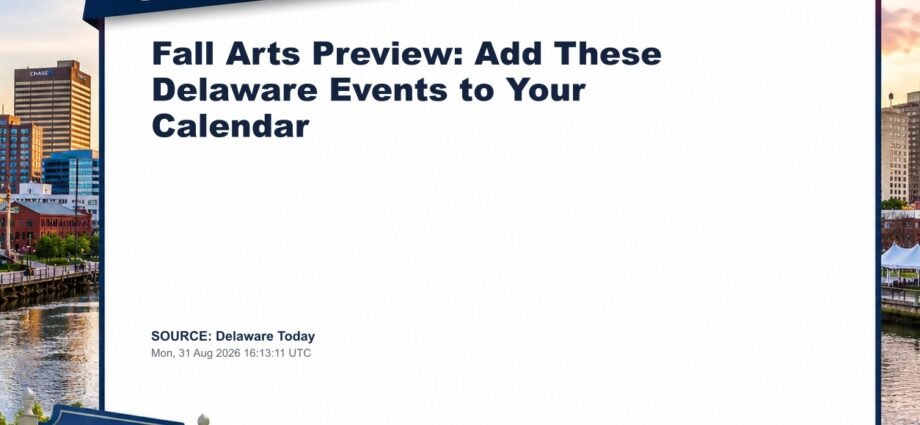 Fall Arts Preview: Add These Delaware Events to Your Calendar

SOURCE: Delaware Today
Mon, 31 Aug 2026 16:13:11 UTC